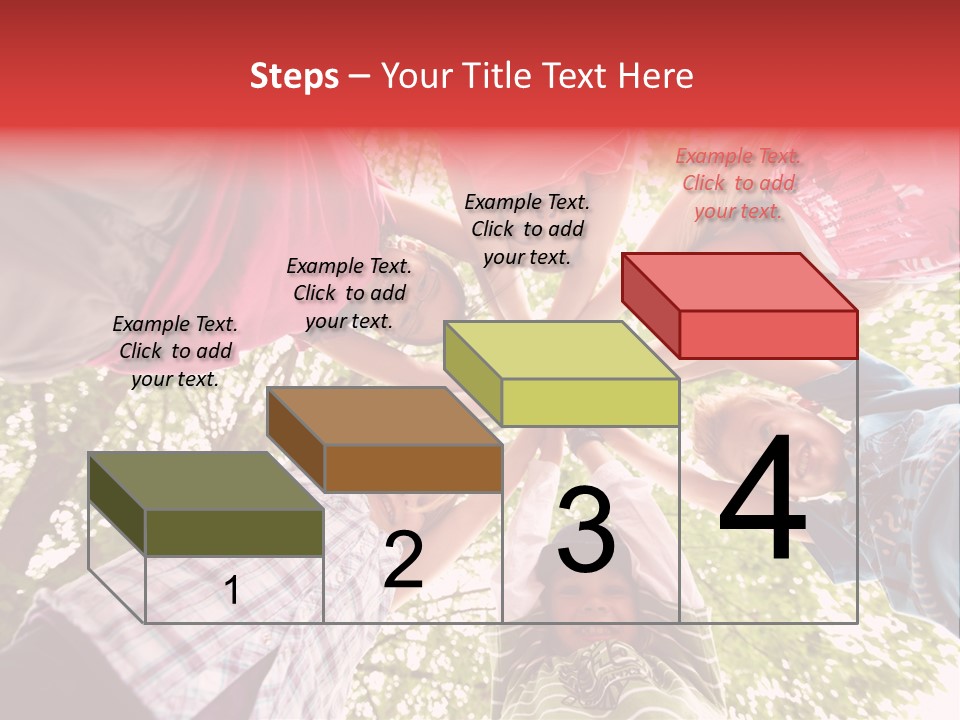 Steps – Your Title Text Here

Example Text. Click to add your text.

Example Text. Click to add your text.

Example Text. Click to add your text.

Example Text. Click to add your text.

1

2

3

4